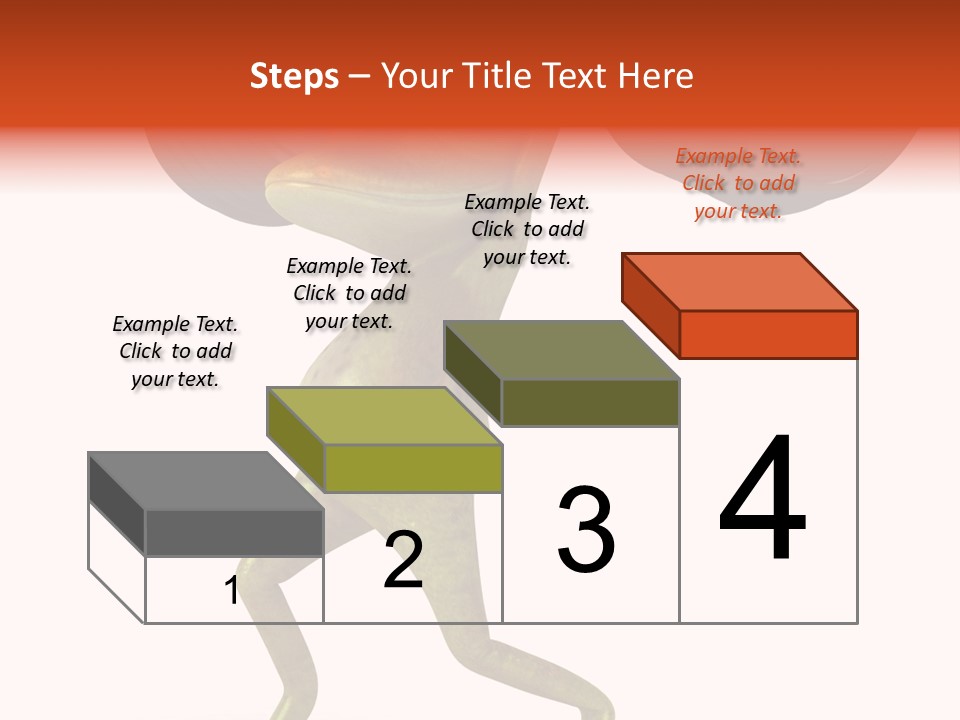 Steps – Your Title Text Here

Example Text. Click to add your text.

Example Text. Click to add your text.

Example Text. Click to add your text.

Example Text. Click to add your text.

1

2

3

4